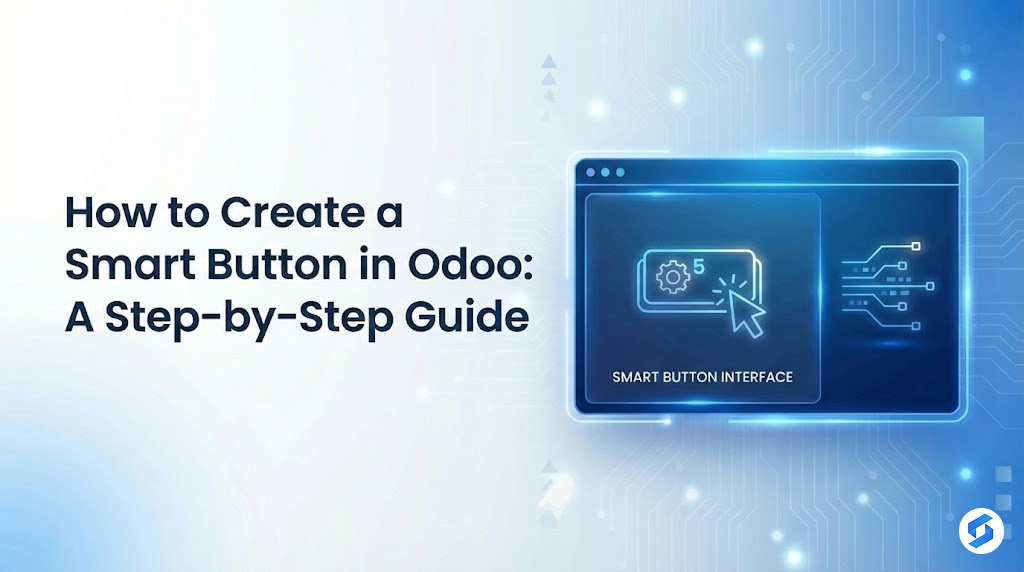 How to Create a Smart Button in Odoo: A Step-by-Step Guide

5

SMART BUTTON INTERFACE